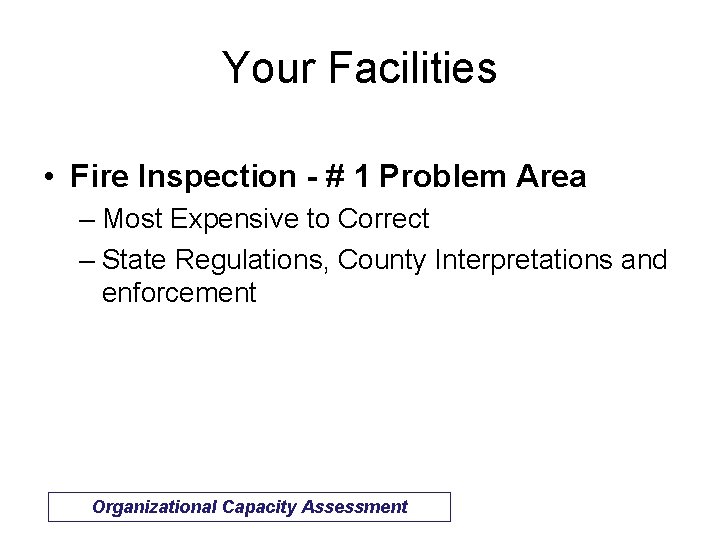 Your Facilities

• Fire Inspection - # 1 Problem Area
– Most Expensive to Correct
– State Regulations, County Interpretations and enforcement

Organizational Capacity Assessment